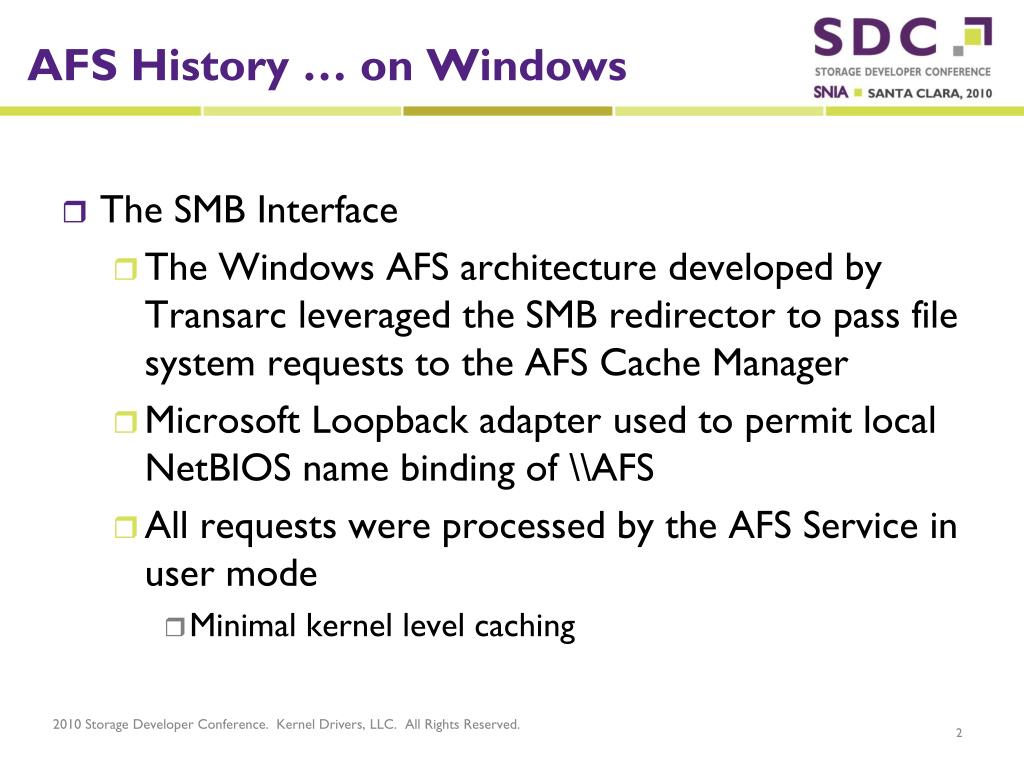 AFS History … on Windows

SDC
STORAGE DEVELOPER CONFERENCE
SNIA SANTA CLARA, 2010

The SMB Interface

The Windows AFS architecture developed by Transarc leveraged the SMB redirector to pass file system requests to the AFS Cache Manager

Microsoft Loopback adapter used to permit local NetBIOS name binding of \\AFS

All requests were processed by the AFS Service in user mode

Minimal kernel level caching

2010 Storage Developer Conference. Kernel Drivers, LLC. All Rights Reserved.

2